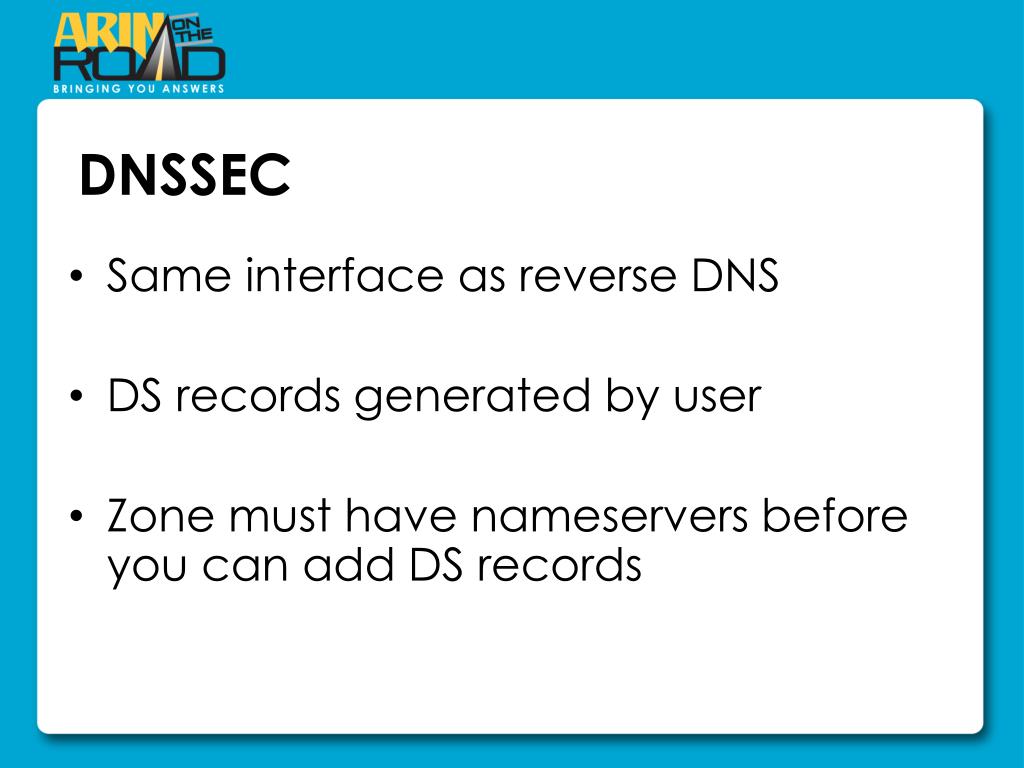 ARIN ON THE ROAD
BRINGING YOU ANSWERS

DNSSEC

• Same interface as reverse DNS

• DS records generated by user

• Zone must have nameservers before you can add DS records